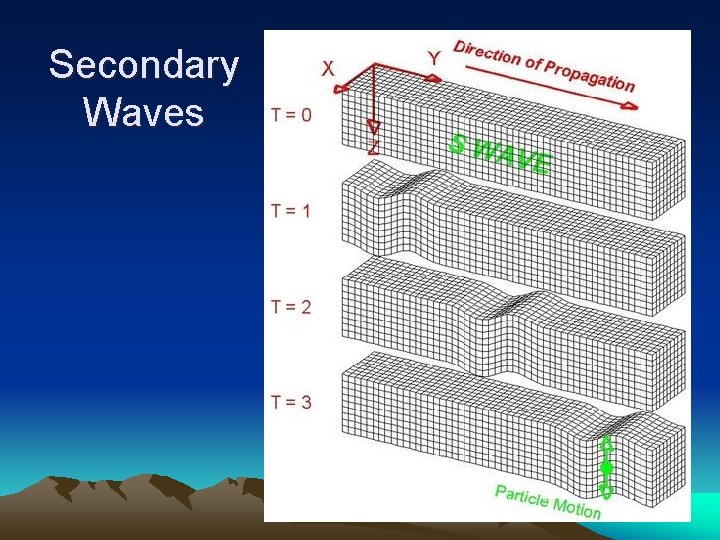 Secondary Waves

X
Y
Z
Direction of Propagation
T = 0
S WAVE
T = 1
T = 2
T = 3
Particle Motion